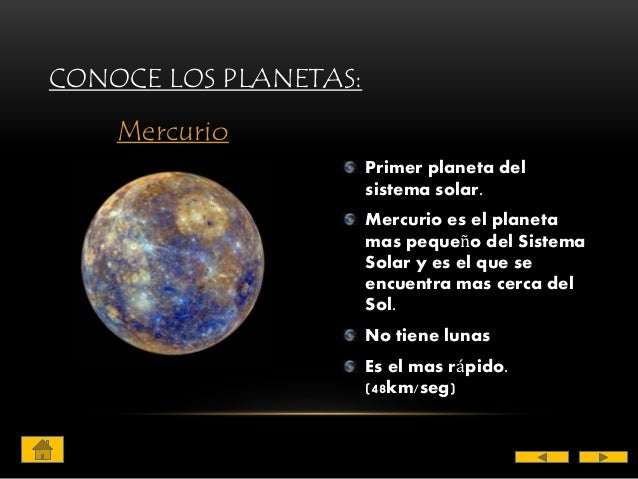 CONOCE LOS PLANETAS:

Mercurio

Primer planeta del sistema solar.

Mercurio es el planeta mas pequeño del Sistema Solar y es el que se encuentra mas cerca del Sol.

No tiene lunas

Es el mas rápido. (48km/seg)